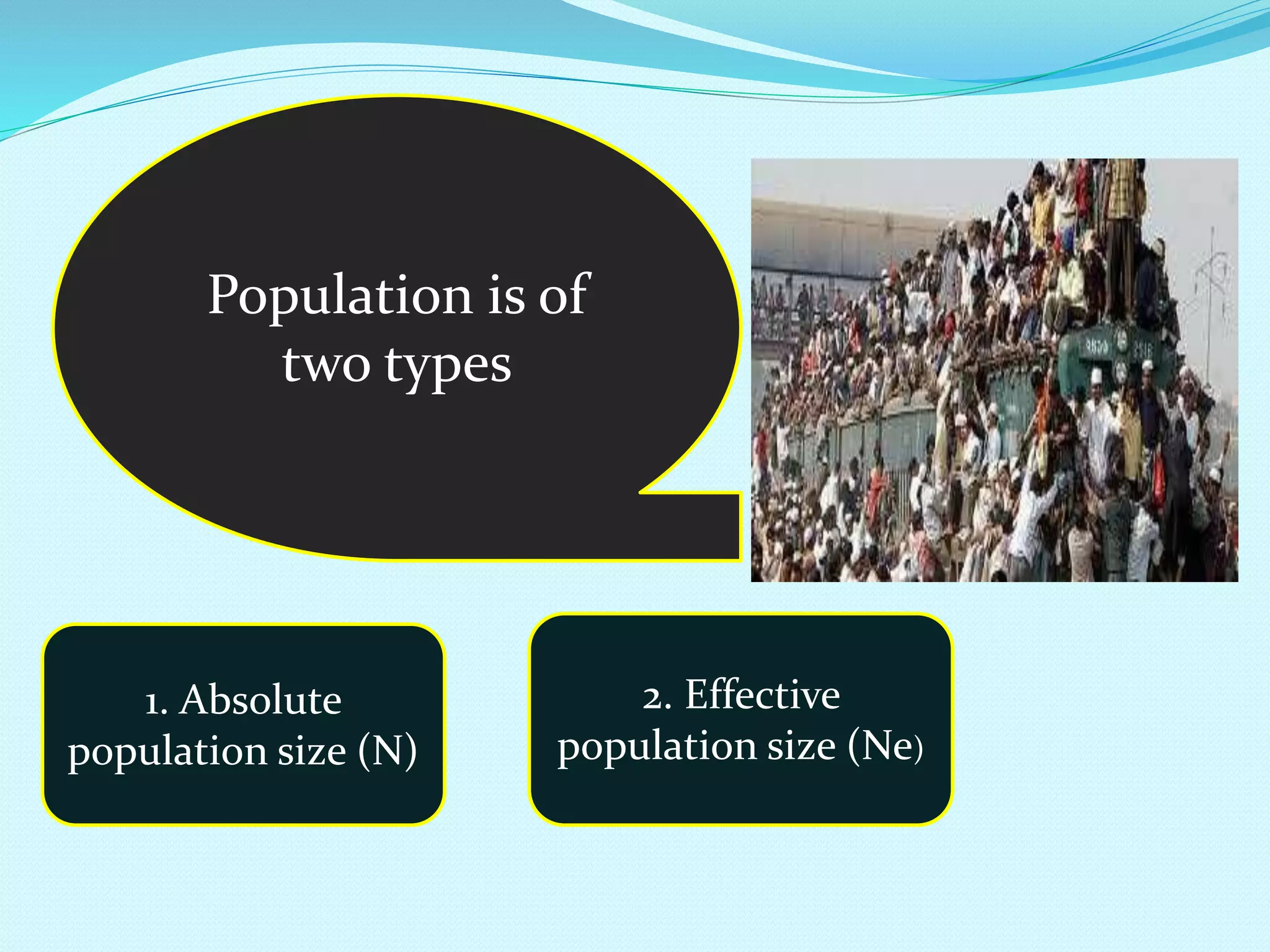 Population is of two types

1. Absolute population size (N)

2. Effective population size (Ne)